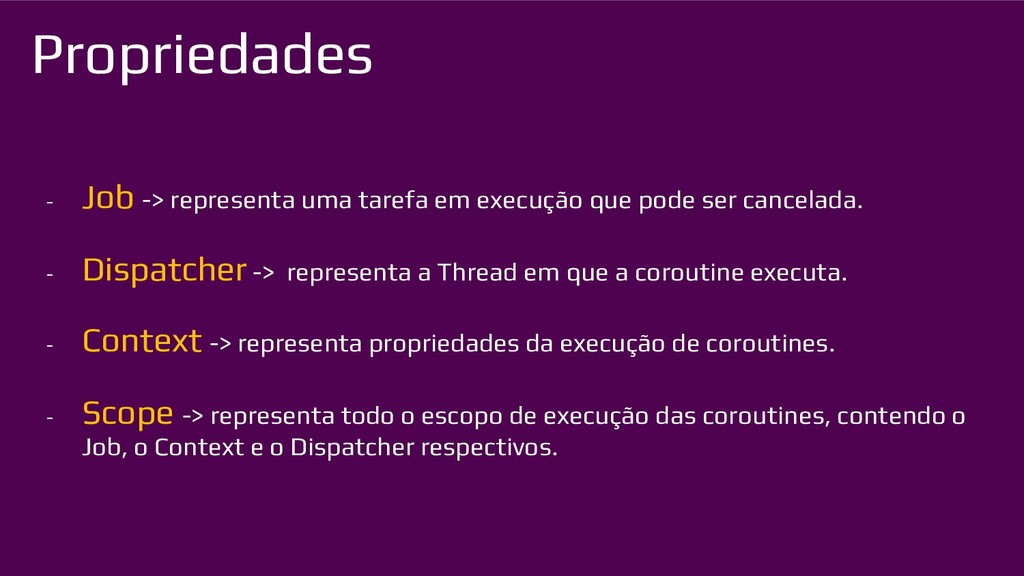 Propriedades

- Job -> representa uma tarefa em execução que pode ser cancelada.

- Dispatcher -> representa a Thread em que a coroutine executa.

- Context -> representa propriedades da execução de coroutines.

- Scope -> representa todo o escopo de execução das coroutines, contendo o Job, o Context e o Dispatcher respectivos.